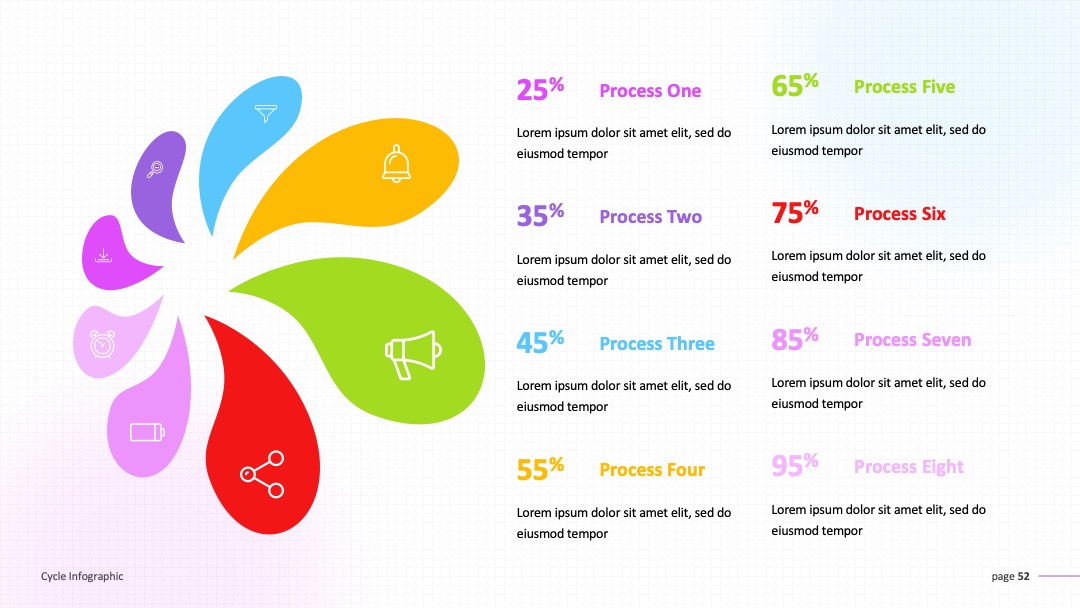 25% Process One

Lorem ipsum dolor sit amet elit, sed do eiusmod tempor

35% Process Two

Lorem ipsum dolor sit amet elit, sed do eiusmod tempor

45% Process Three

Lorem ipsum dolor sit amet elit, sed do eiusmod tempor

55% Process Four

Lorem ipsum dolor sit amet elit, sed do eiusmod tempor

65% Process Five

Lorem ipsum dolor sit amet elit, sed do eiusmod tempor

75% Process Six

Lorem ipsum dolor sit amet elit, sed do eiusmod tempor

85% Process Seven

Lorem ipsum dolor sit amet elit, sed do eiusmod tempor

95% Process Eight

Lorem ipsum dolor sit amet elit, sed do eiusmod tempor

Cycle Infographic

page 52